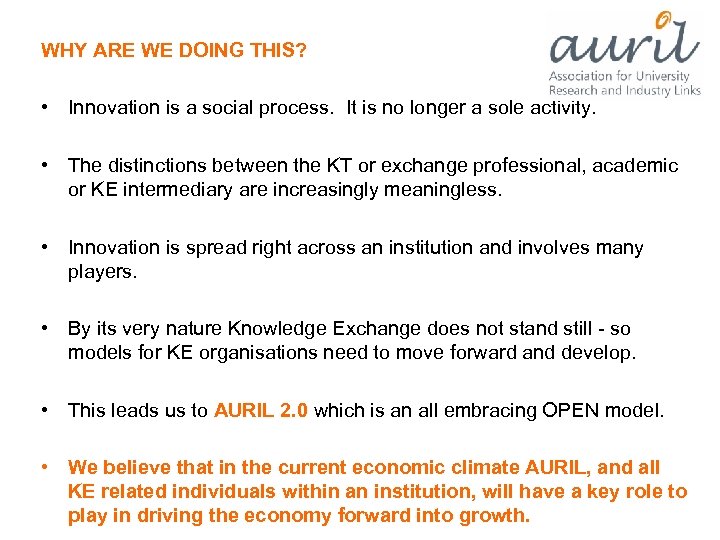 WHY ARE WE DOING THIS?

auril
Association for University Research and Industry Links

• Innovation is a social process. It is no longer a sole activity.

• The distinctions between the KT or exchange professional, academic or KE intermediary are increasingly meaningless.

• Innovation is spread right across an institution and involves many players.

• By its very nature Knowledge Exchange does not stand still - so models for KE organisations need to move forward and develop.

• This leads us to AURIL 2.0 which is an all embracing OPEN model.

• We believe that in the current economic climate AURIL, and all KE related individuals within an institution, will have a key role to play in driving the economy forward into growth.